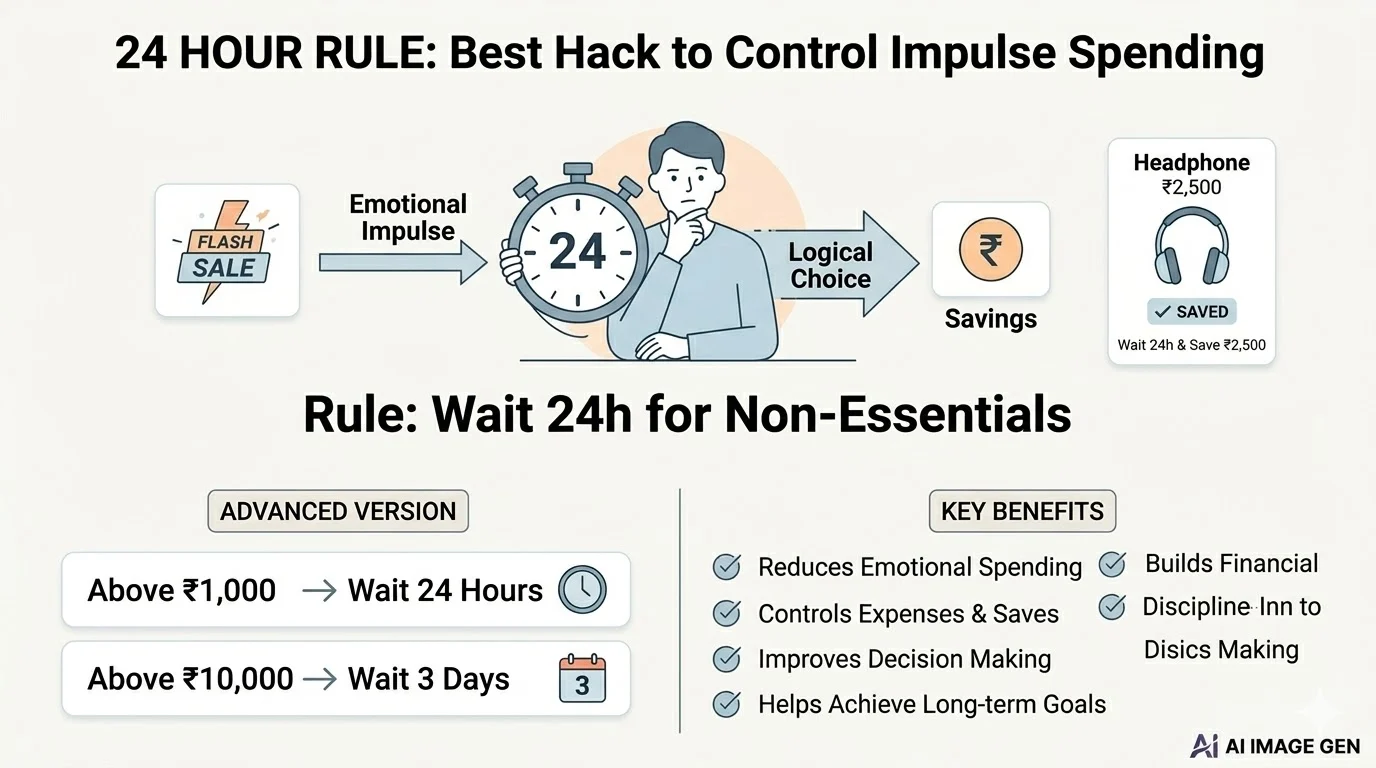 24 HOUR RULE: Best Hack to Control Impulse Spending

FLASH SALE

Emotional Impulse

24

Logical Choice

₹

Savings

Headphone
₹2,500

✓ SAVED

Wait 24h & Save ₹2,500

Rule: Wait 24h for Non-Essentials

ADVANCED VERSION

Above ₹1,000 → Wait 24 Hours

Above ₹10,000 → Wait 3 Days 3

KEY BENEFITS

Reduces Emotional Spending

Controls Expenses & Saves

Improves Decision Making

Helps Achieve Long-term Goals

Builds Financial

Discipline Inn to

Disics Making

AI IMAGE GEN